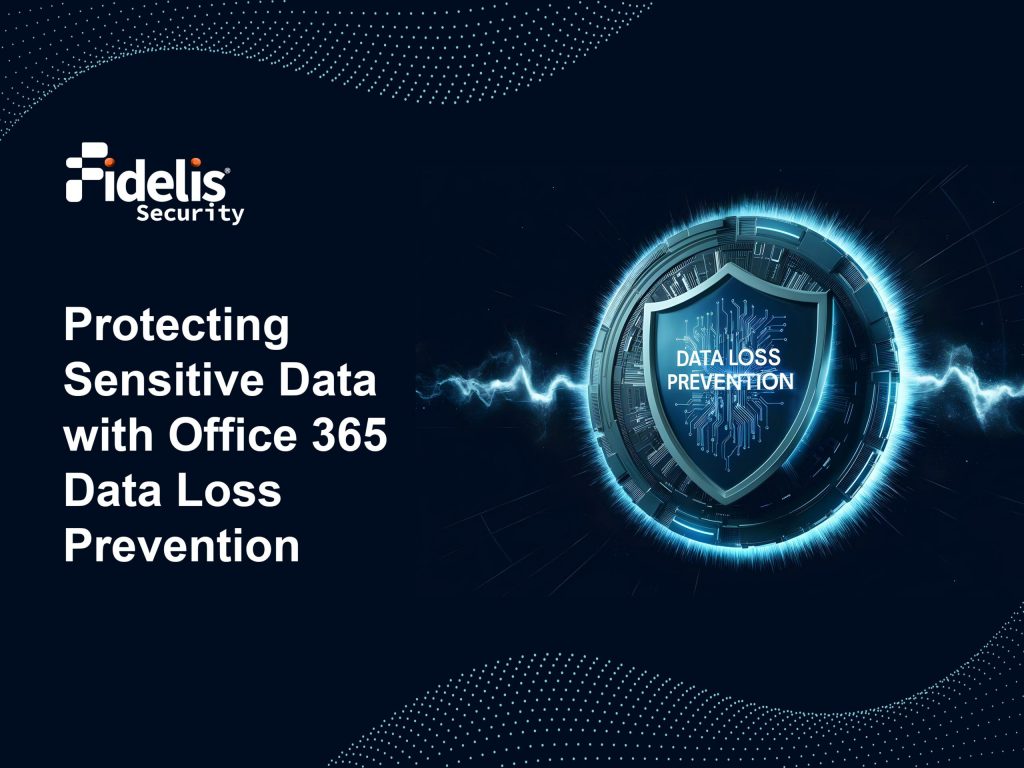 Fidelis®
Security

Protecting Sensitive Data with Office 365 Data Loss Prevention

DATA LOSS PREVENTION